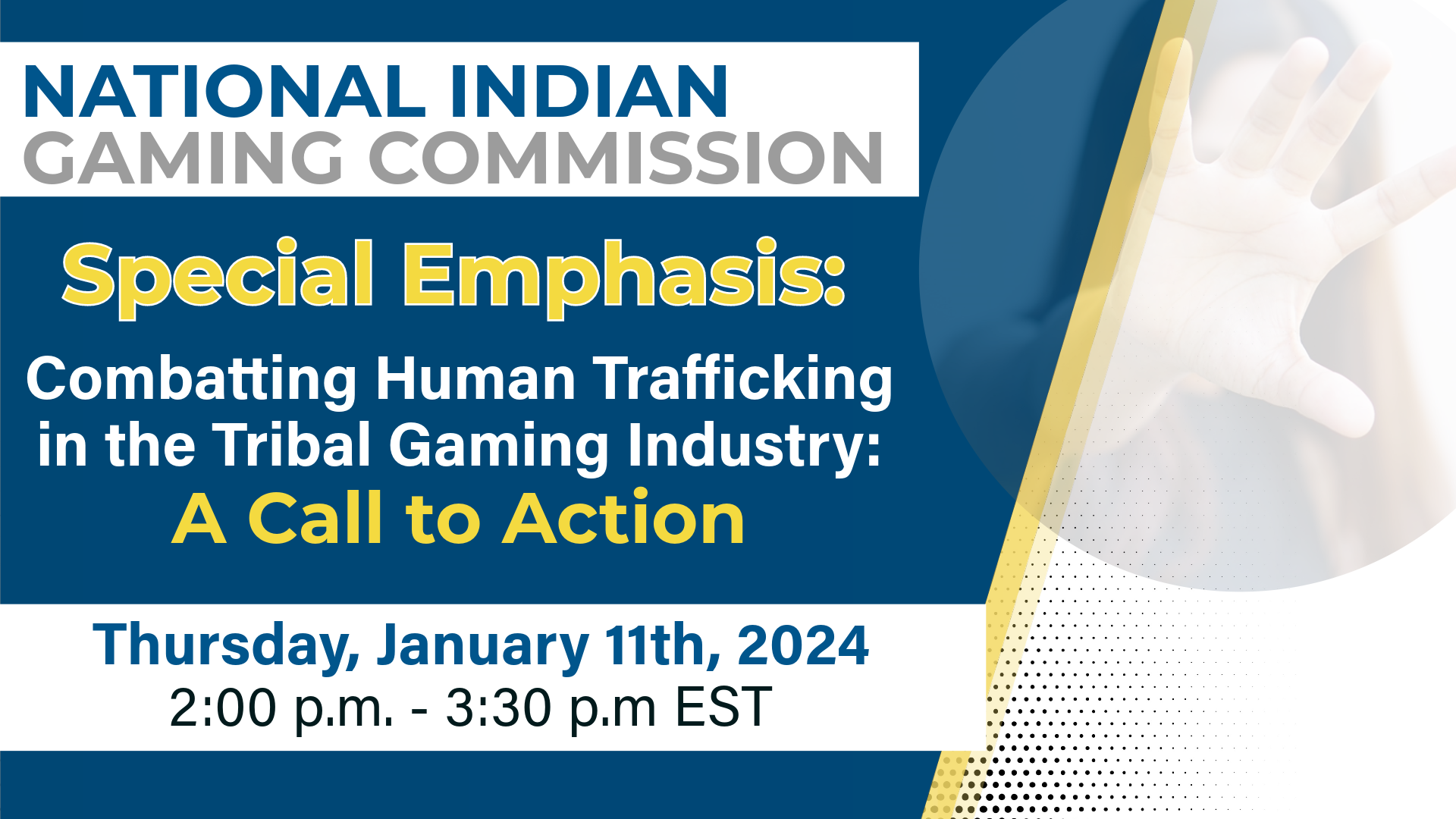 NATIONAL INDIAN
GAMING COMMISSION

Special Emphasis:

Combatting Human Trafficking in the Tribal Gaming Industry:
A Call to Action

Thursday, January 11th, 2024
2:00 p.m. - 3:30 p.m EST